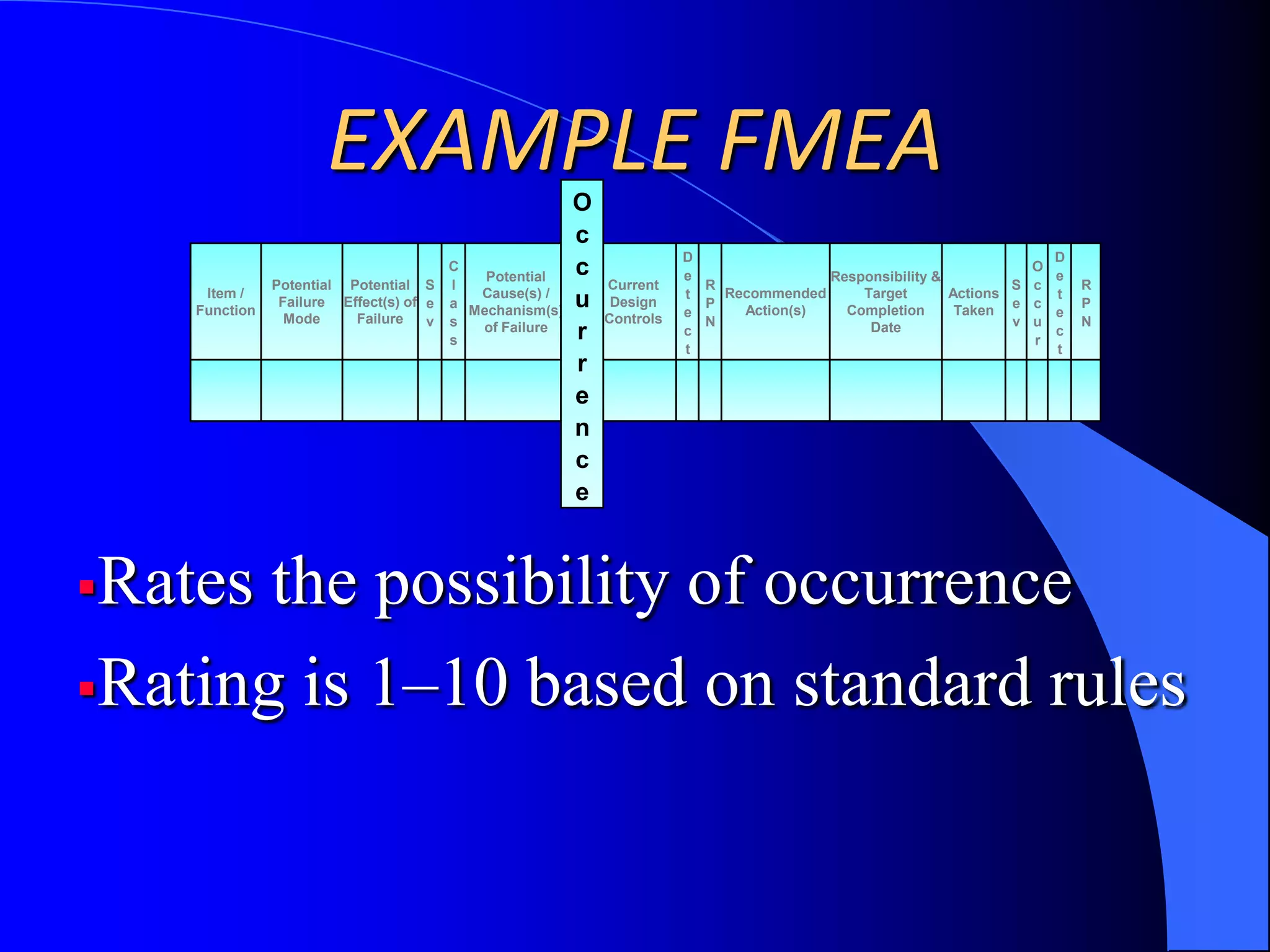 EXAMPLE FMEA

| Item / Function | Potential Failure Mode | Potential Effect(s) of Failure | Sev | Class | Potential Cause(s) / Mechanism(s of Failure | Occurrence | Current Design Controls | Detect | RPN | Recommended Action(s) | Responsibility & Target Completion Date | Actions Taken | Sev | Occur | Detect | RPN |
|---|---|---|---|---|---|---|---|---|---|---|---|---|---|---|---|---|
| | | | | | | | | | | | | | | | | |

Rates the possibility of occurrence

Rating is 1–10 based on standard rules